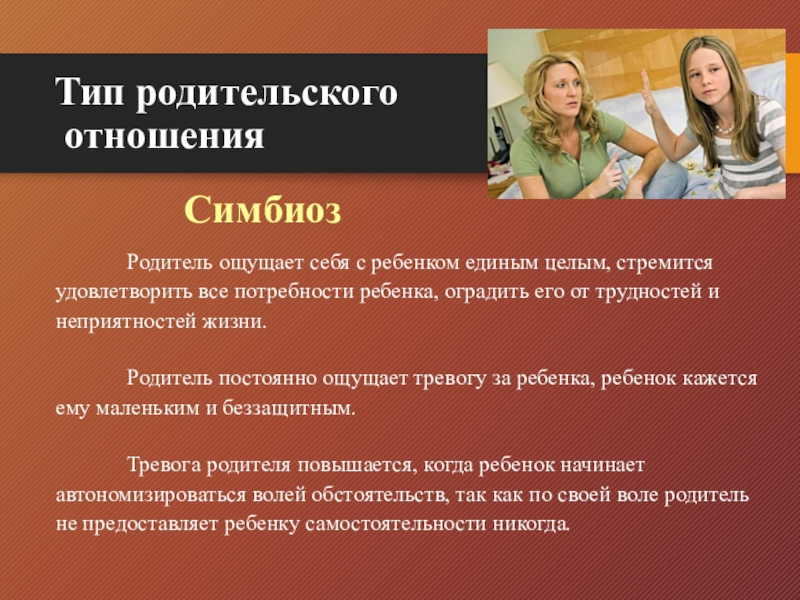 Тип родительского отношения

Симбиоз

Родитель ощущает себя с ребенком единым целым, стремится удовлетворить все потребности ребенка, оградить его от трудностей и неприятностей жизни.

Родитель постоянно ощущает тревогу за ребенка, ребенок кажется ему маленьким и беззащитным.

Тревога родителя повышается, когда ребенок начинает автономизироваться волей обстоятельств, так как по своей воле родитель не предоставляет ребенку самостоятельности никогда.